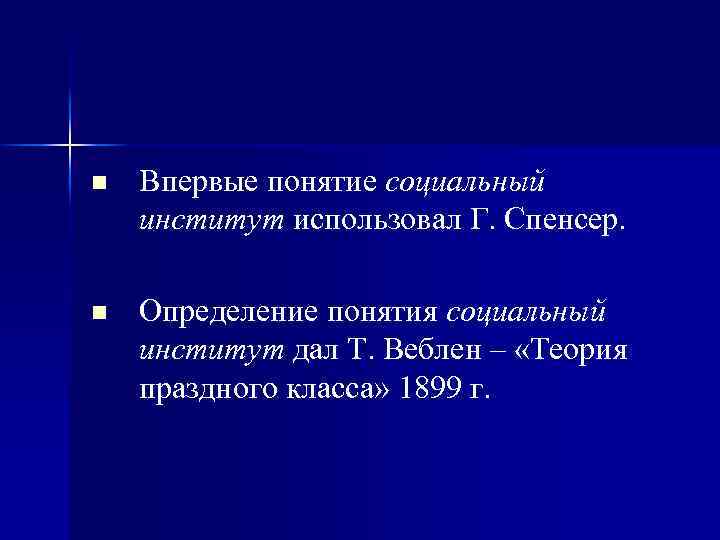 ■ Впервые понятие социальный институт использовал Г. Спенсер.

■ Определение понятия социальный институт дал Т. Веблен – «Теория праздного класса» 1899 г.